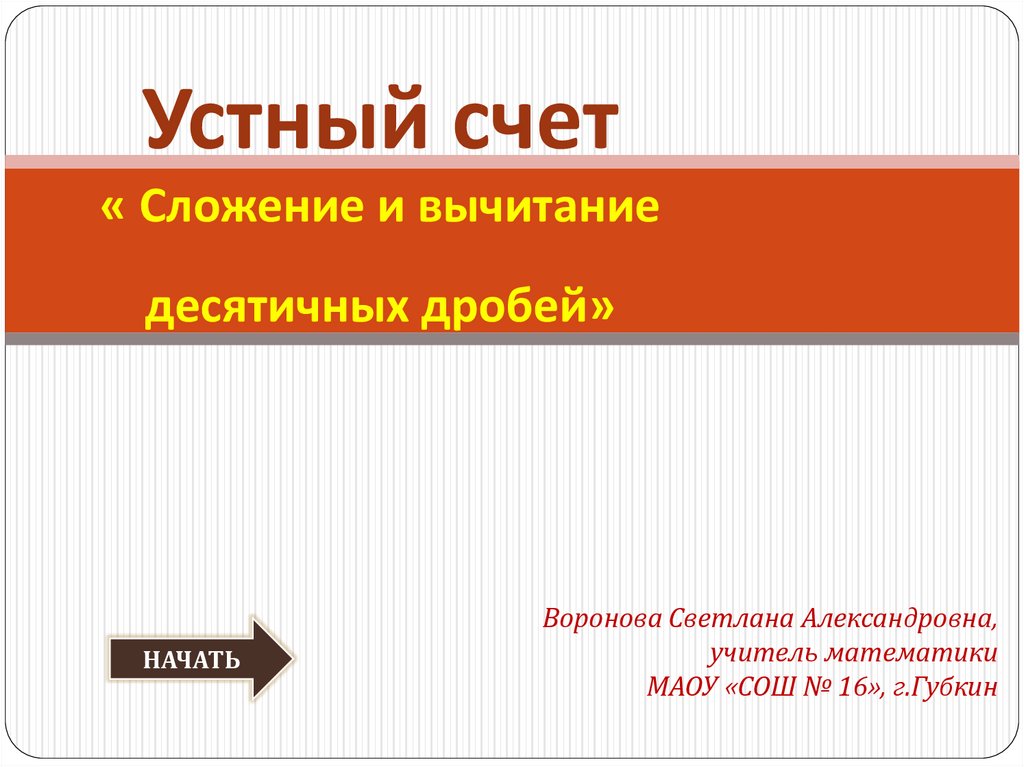 Устный счет

« Сложение и вычитание

десятичных дробей»

НАЧАТЬ

Воронова Светлана Александровна, учитель математики МАОУ «СОШ № 16», г.Губкин